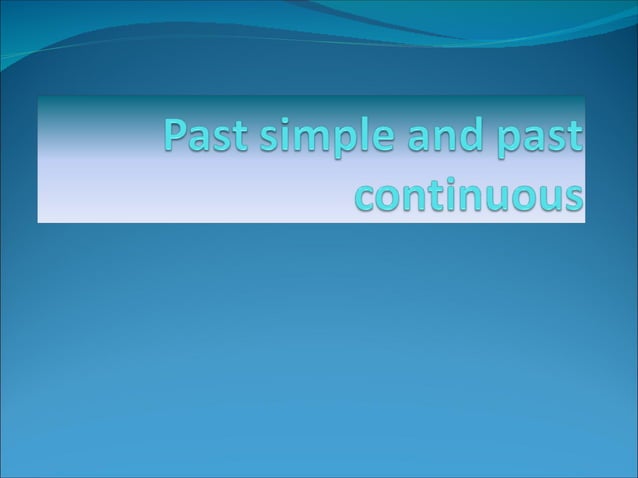 Past simple and past continuous